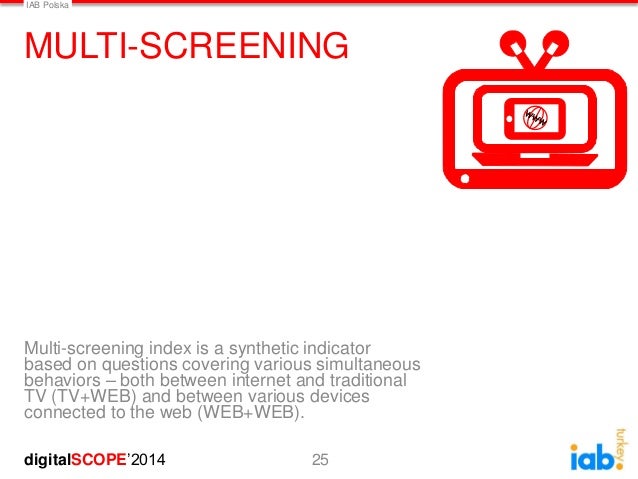 IAB Polska

MULTI-SCREENING

www

Multi-screening index is a synthetic indicator based on questions covering various simultaneous behaviors – both between internet and traditional TV (TV+WEB) and between various devices connected to the web (WEB+WEB).

digitalSCOPE'2014

25

iab. turkey